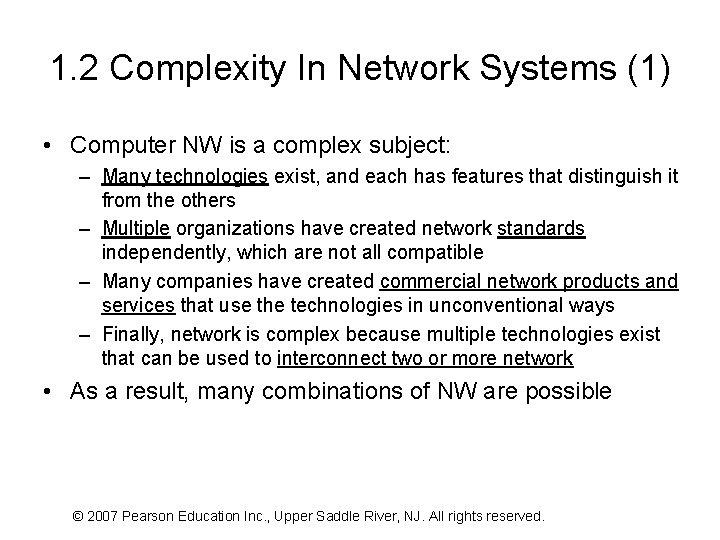 1.2 Complexity In Network Systems (1)

• Computer NW is a complex subject:
 – Many technologies exist, and each has features that distinguish it from the others
 – Multiple organizations have created network standards independently, which are not all compatible
 – Many companies have created commercial network products and services that use the technologies in unconventional ways
 – Finally, network is complex because multiple technologies exist that can be used to interconnect two or more network
• As a result, many combinations of NW are possible

© 2007 Pearson Education Inc., Upper Saddle River, NJ. All rights reserved.